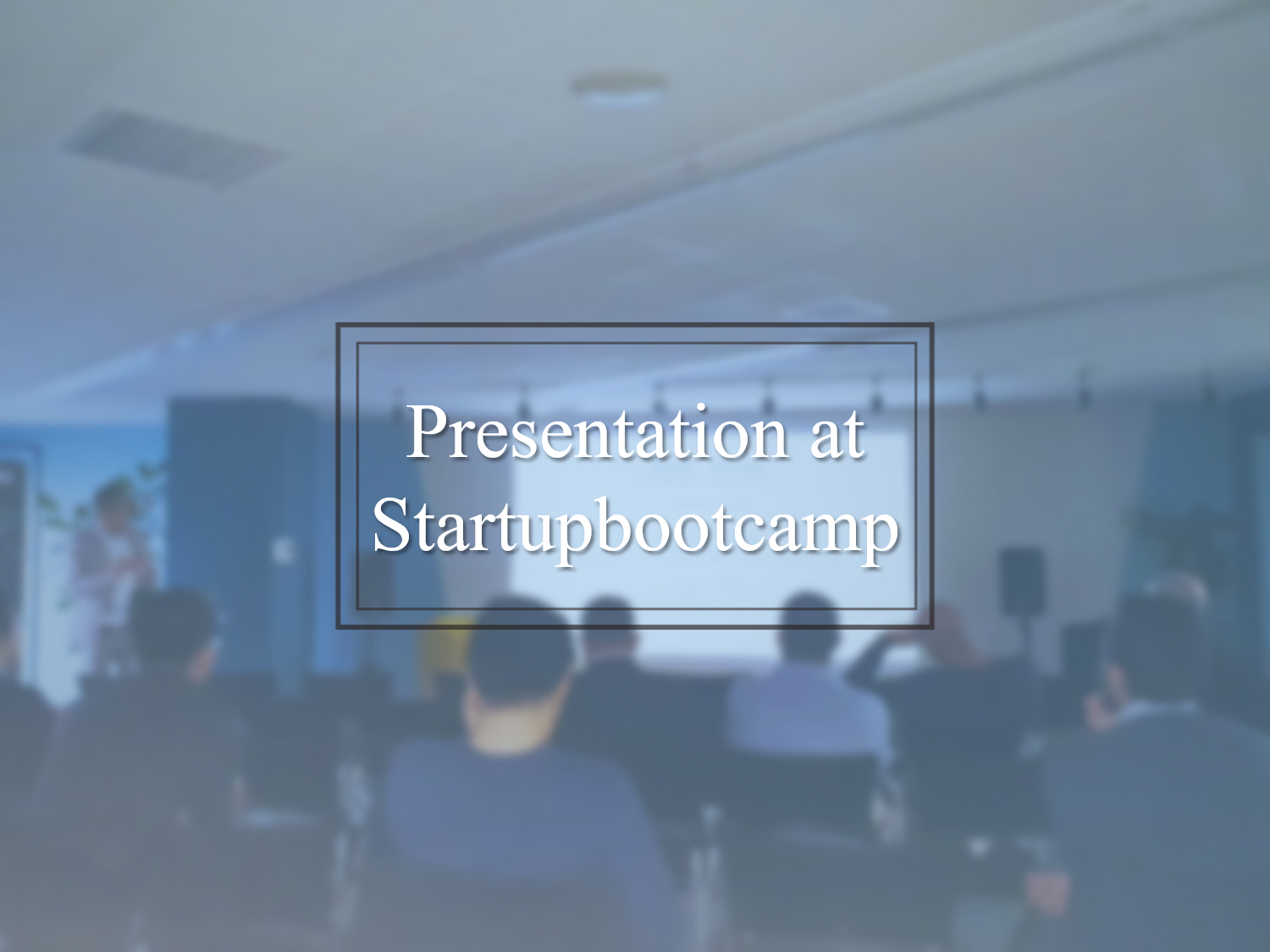 Presentation at Startupbootcamp